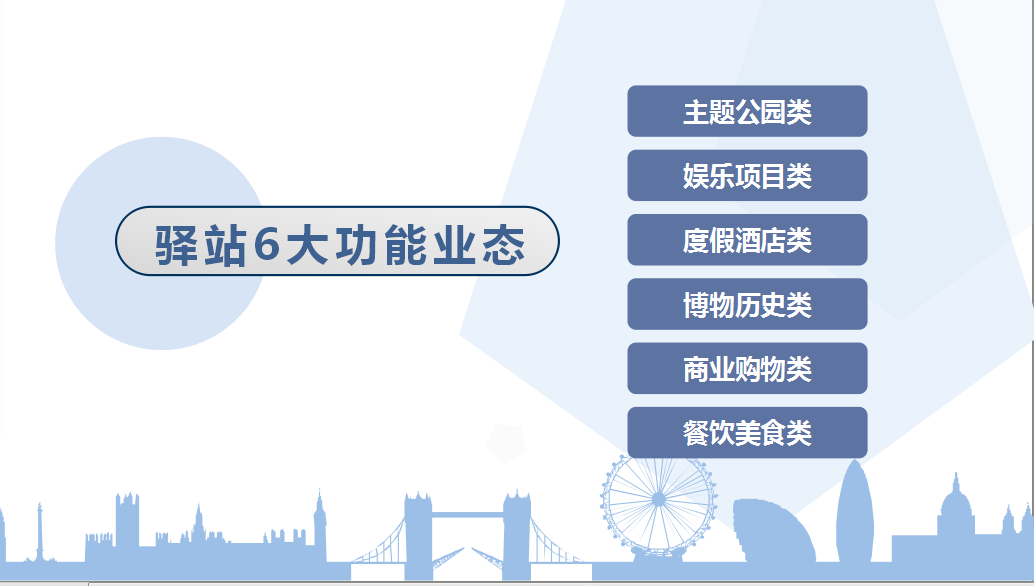 驿站6大功能业态

主题公园类

娱乐项目类

度假酒店类

博物历史类

商业购物类

餐饮美食类